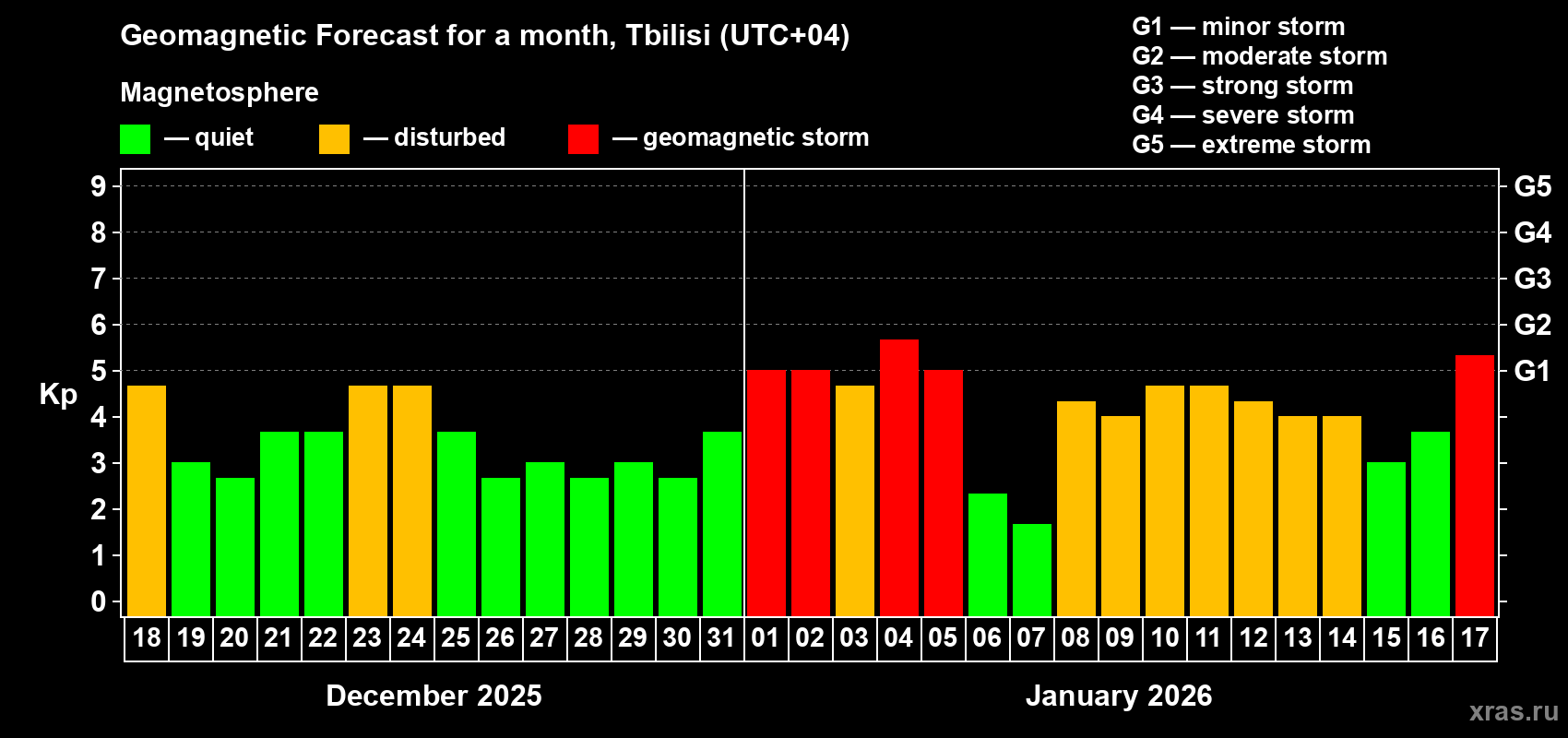 Geomagnetic Forecast for a month, Tbilisi (UTC+04)

Magnetosphere

— quiet — disturbed — geomagnetic storm

G1 — minor storm
G2 — moderate storm
G3 — strong storm
G4 — severe storm
G5 — extreme storm

Kp

9
8
7
6
5
4
3
2
1
0

G5
G4
G3
G2
G1

18 19 20 21 22 23 24 25 26 27 28 29 30 31 01 02 03 04 05 06 07 08 09 10 11 12 13 14 15 16 17

December 2025

January 2026

xras.ru